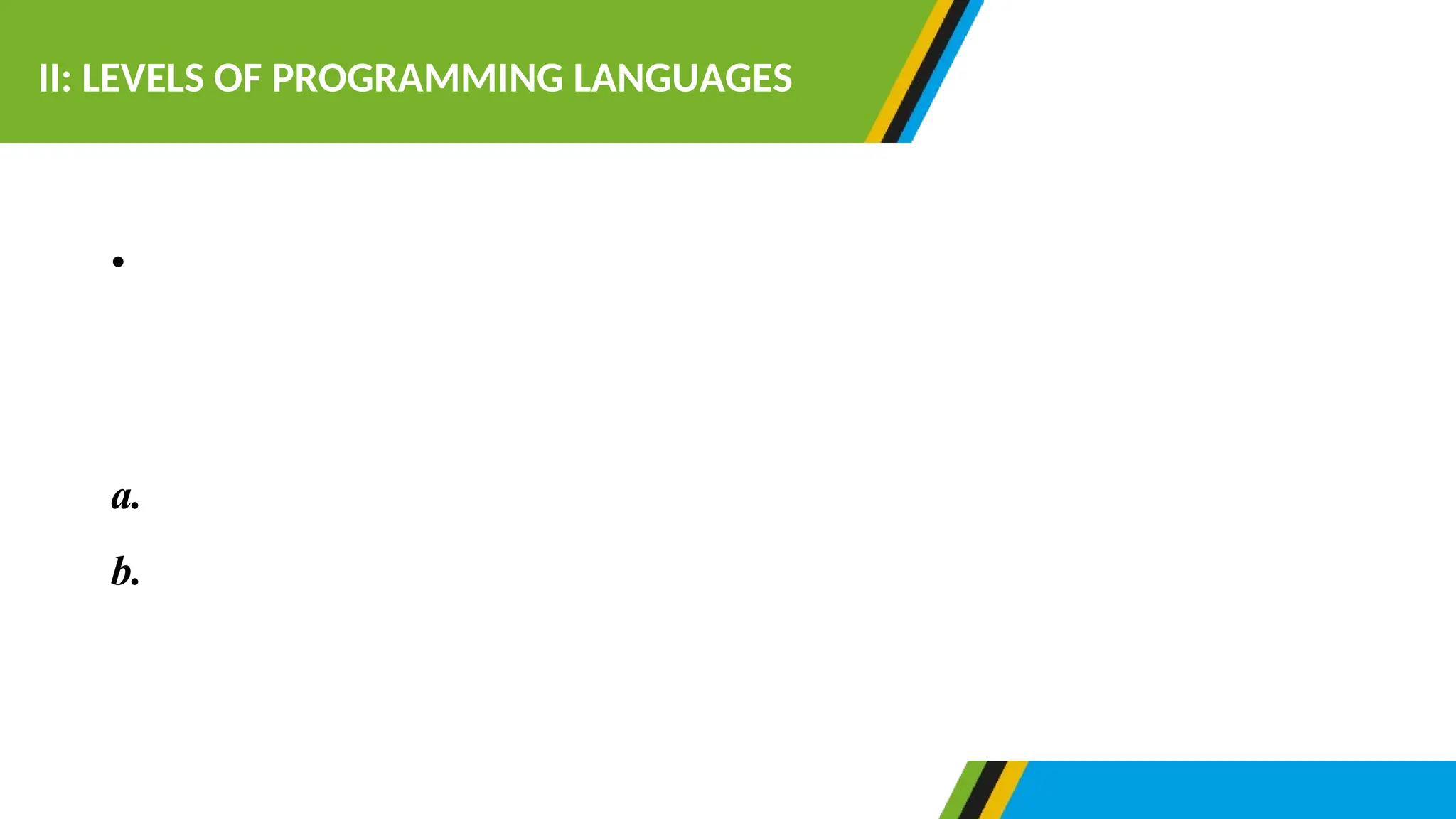 II: LEVELS OF PROGRAMMING LANGUAGES

•

a.

b.